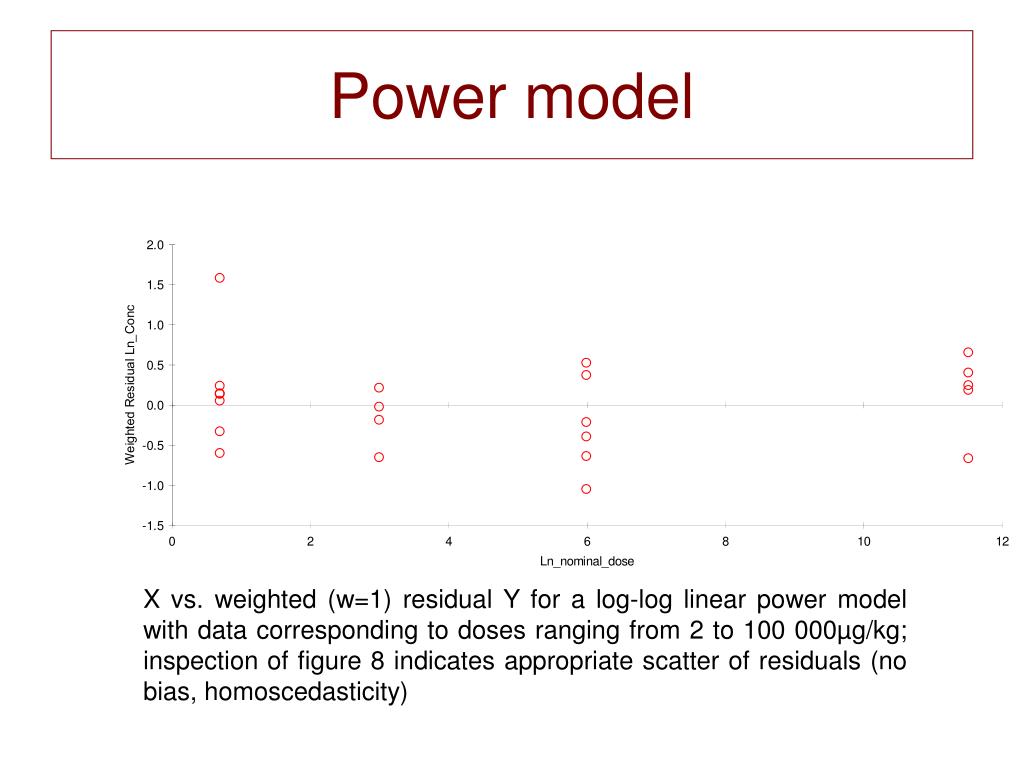 Power model

Weighted Residual Ln_Conc

2.0
1.5
1.0
0.5
0.0
-0.5
-1.0
-1.5

0 2 4 6 8 10 12

Ln_nominal_dose

X vs. weighted (w=1) residual Y for a log-log linear power model with data corresponding to doses ranging from 2 to 100 000µg/kg; inspection of figure 8 indicates appropriate scatter of residuals (no bias, homoscedasticity)